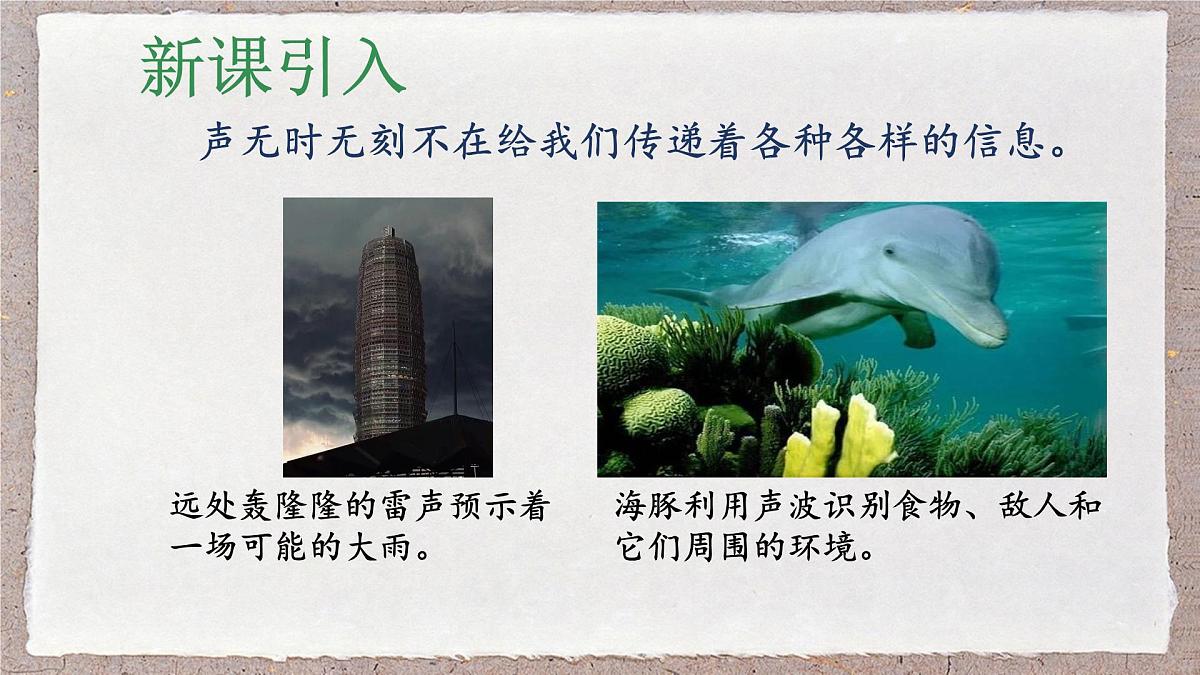 新课引入

声无时无刻不在给我们传递着各种各样的信息。

远处轰隆隆的雷声预示着一场可能的大雨。

海豚利用声波识别食物、敌人和它们周围的环境。